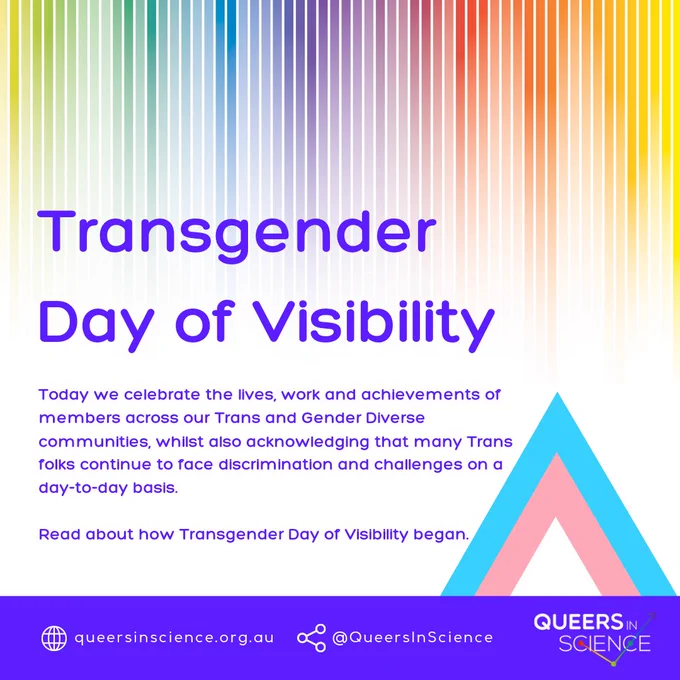 Transgender Day of Visibility

Today we celebrate the lives, work and achievements of members across our Trans and Gender Diverse communities, whilst also acknowledging that many Trans folks continue to face discrimination and challenges on a day-to-day basis.

Read about how Transgender Day of Visibility began.

queersinscience.org.au

@QueersInScience

QUEERS IN SCIENCE